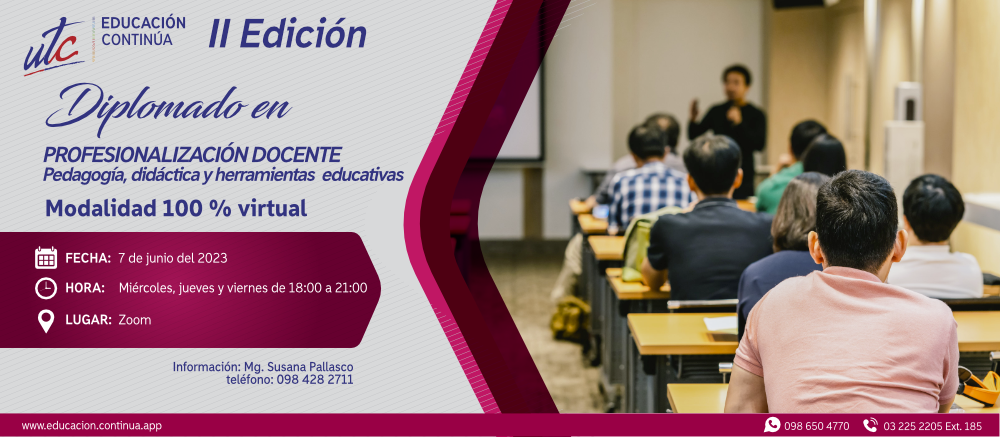 utc EDUCACIÓN CONTINÚA

II Edición

Diplomado en

PROFESIONALIZACIÓN DOCENTE
Pedagogía, didáctica y herramientas educativas

Modalidad 100 % virtual

FECHA: 7 de junio del 2023

HORA: Miércoles, jueves y viernes de 18:00 a 21:00

LUGAR: Zoom

Información: Mg. Susana Pallasco
teléfono: 098 428 2711

www.educacion.continua.app

098 650 4770

03 225 2205 Ext. 185